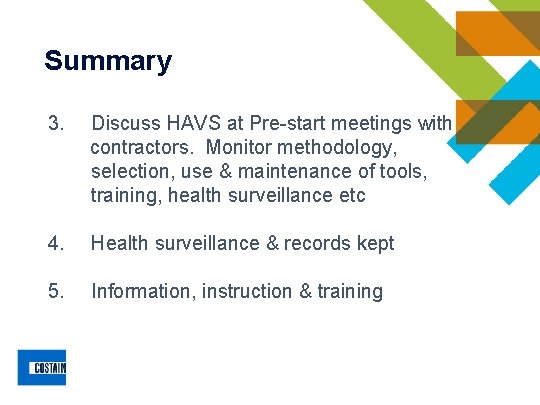 Summary

3. Discuss HAVS at Pre-start meetings with contractors. Monitor methodology, selection, use & maintenance of tools, training, health surveillance etc

4. Health surveillance & records kept

5. Information, instruction & training

COSTAIN